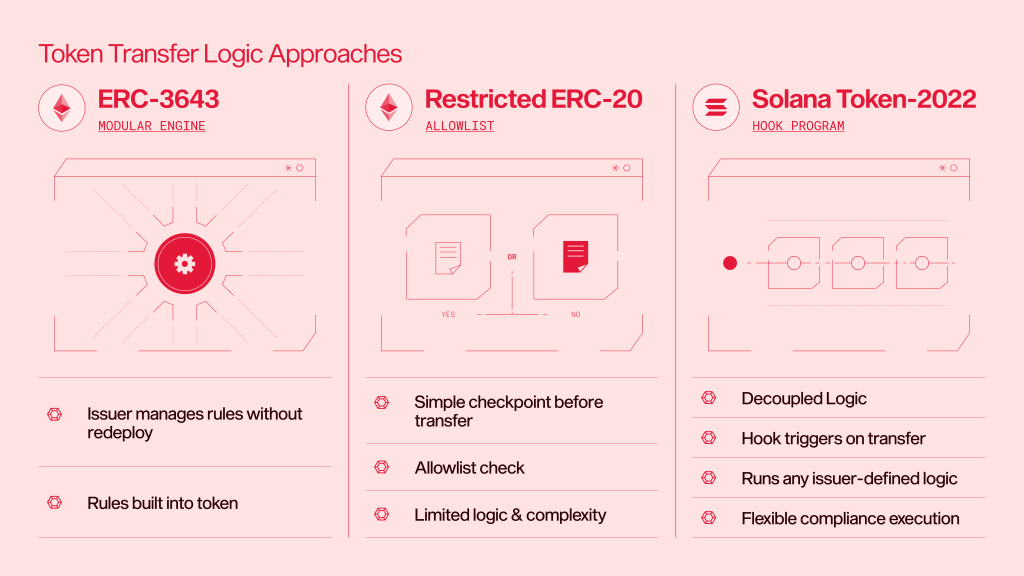 Token Transfer Logic Approaches

ERC-3643
MODULAR ENGINE

Issuer manages rules without redeploy

Rules built into token

Restricted ERC-20
ALLOWLIST

OR

YES

NO

Simple checkpoint before transfer

Allowlist check

Limited logic & complexity

Solana Token-2022
HOOK PROGRAM

Decoupled Logic

Hook triggers on transfer

Runs any issuer-defined logic

Flexible compliance execution